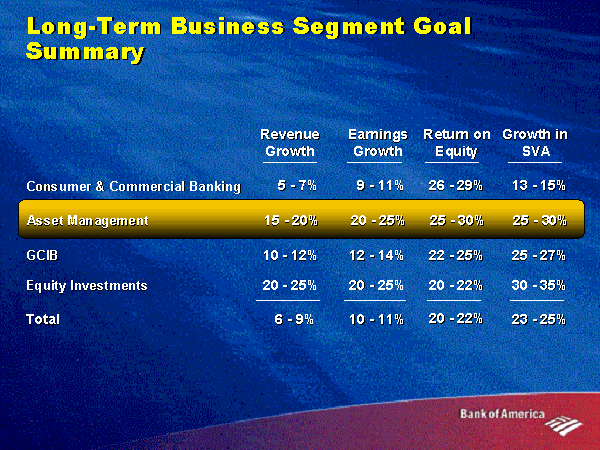 Long-Term Business Segment Goal Summary

| | Revenue Growth | Earnings Growth | Return on Equity | Growth in SVA |
|---|---|---|---|---|
| Consumer & Commercial Banking | 5 - 7% | 9 - 11% | 26 - 29% | 13 - 15% |
| Asset Management | 15 - 20% | 20 - 25% | 25 - 30% | 25 - 30% |
| GCIB | 10 - 12% | 12 - 14% | 22 - 25% | 25 - 27% |
| Equity Investments | 20 - 25% | 20 - 25% | 20 - 22% | 30 - 35% |
| Total | 6 - 9% | 10 - 11% | 20 - 22% | 23 - 25% |

Bank of America